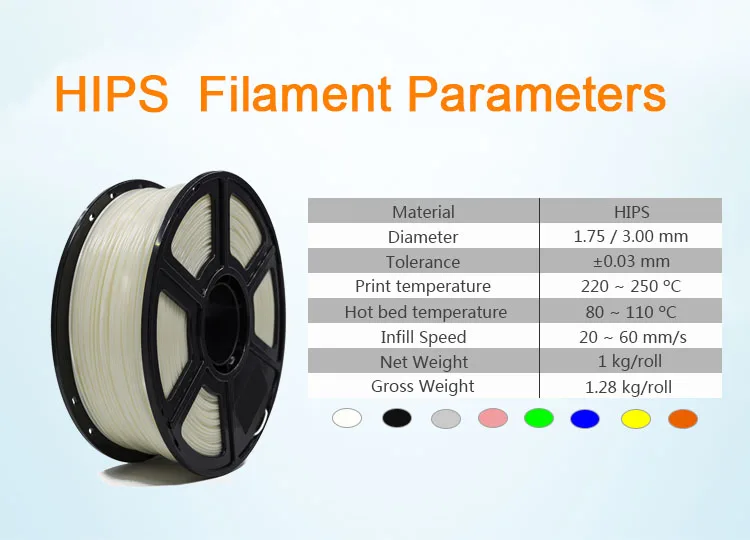 HIPS Filament Parameters

| Material | HIPS |
|---|---|
| Diameter | 1.75 / 3.00 mm |
| Tolerance | ±0.03 mm |
| Print temperature | 220 ~ 250 °C |
| Hot bed temperature | 80 ~ 110 °C |
| Infill Speed | 20 ~ 60 mm/s |
| Net Weight | 1 kg/roll |
| Gross Weight | 1.28 kg/roll |